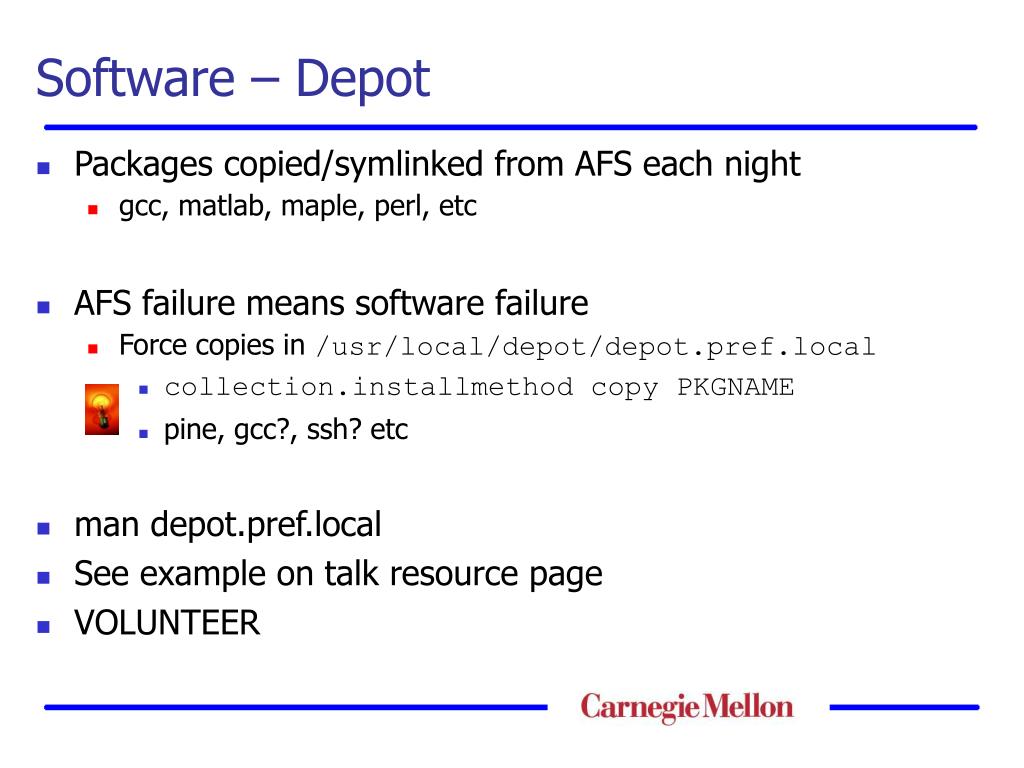 Software – Depot

Packages copied/symlinked from AFS each night

gcc, matlab, maple, perl, etc

AFS failure means software failure

Force copies in /usr/local/depot/depot.pref.local

collection.installmethod copy PKGNAME

pine, gcc?, ssh? etc

man depot.pref.local

See example on talk resource page

VOLUNTEER

Carnegie Mellon